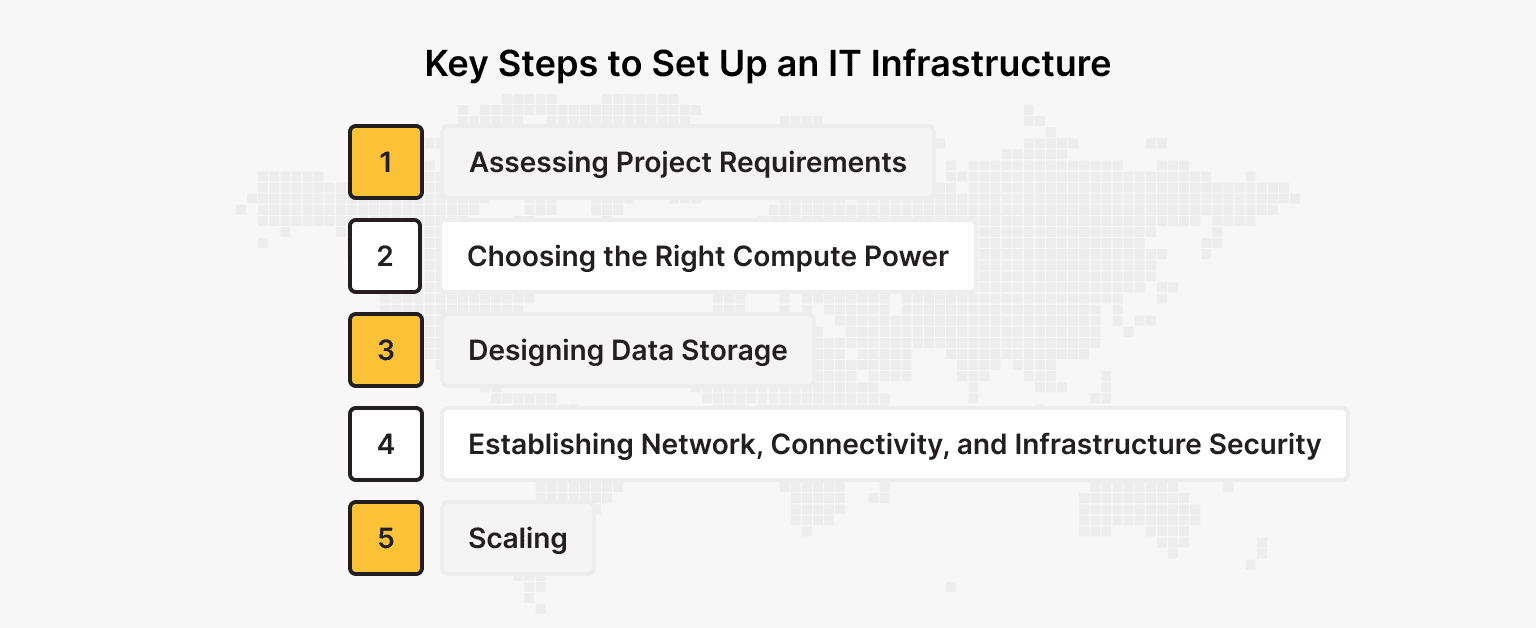 Key Steps to Set Up an IT Infrastructure

1 Assessing Project Requirements

2 Choosing the Right Compute Power

3 Designing Data Storage

4 Establishing Network, Connectivity, and Infrastructure Security

5 Scaling